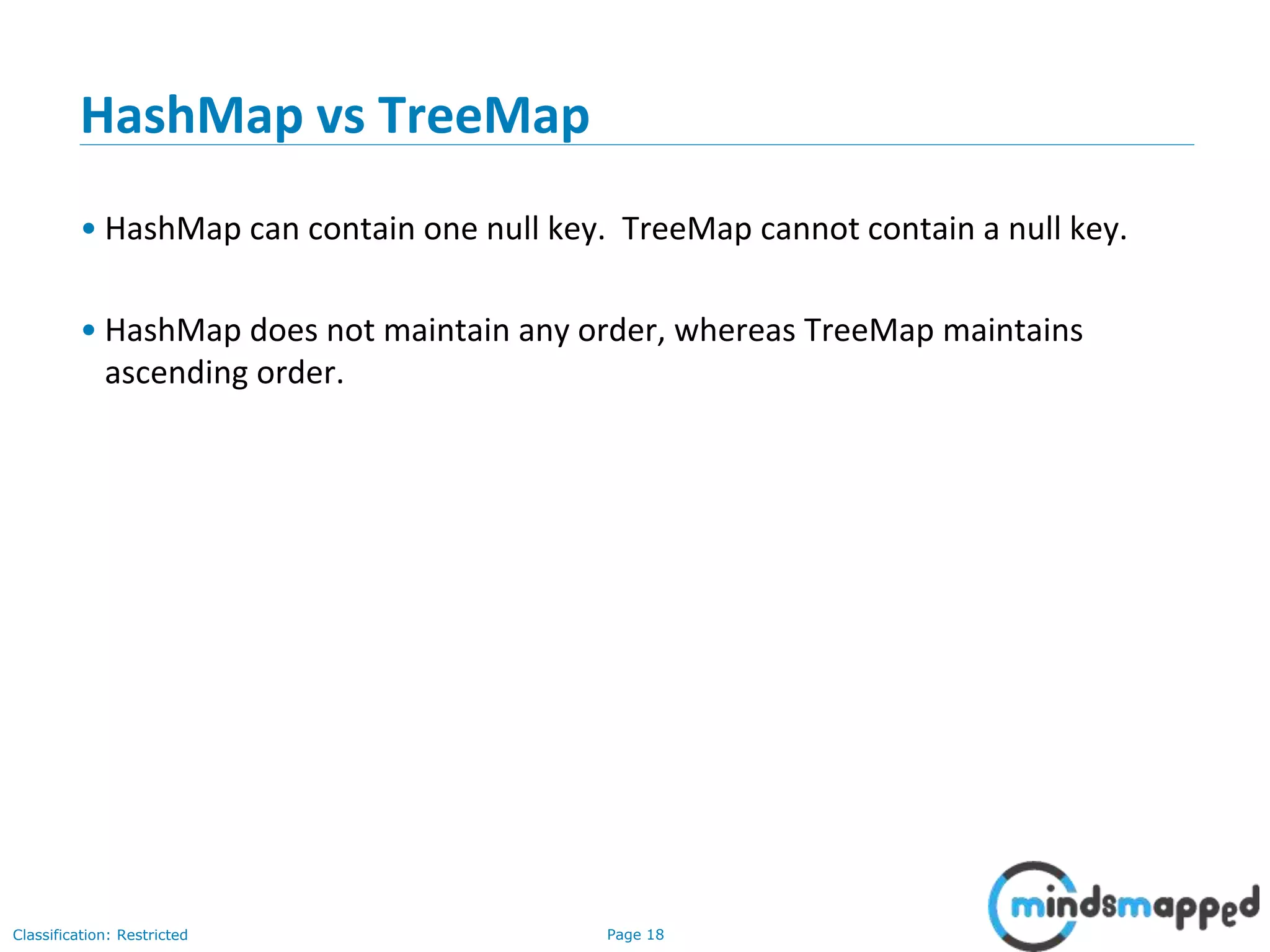 HashMap vs TreeMap

• HashMap can contain one null key. TreeMap cannot contain a null key.

• HashMap does not maintain any order, whereas TreeMap maintains ascending order.

Classification: Restricted

Page 18

mindsmapped